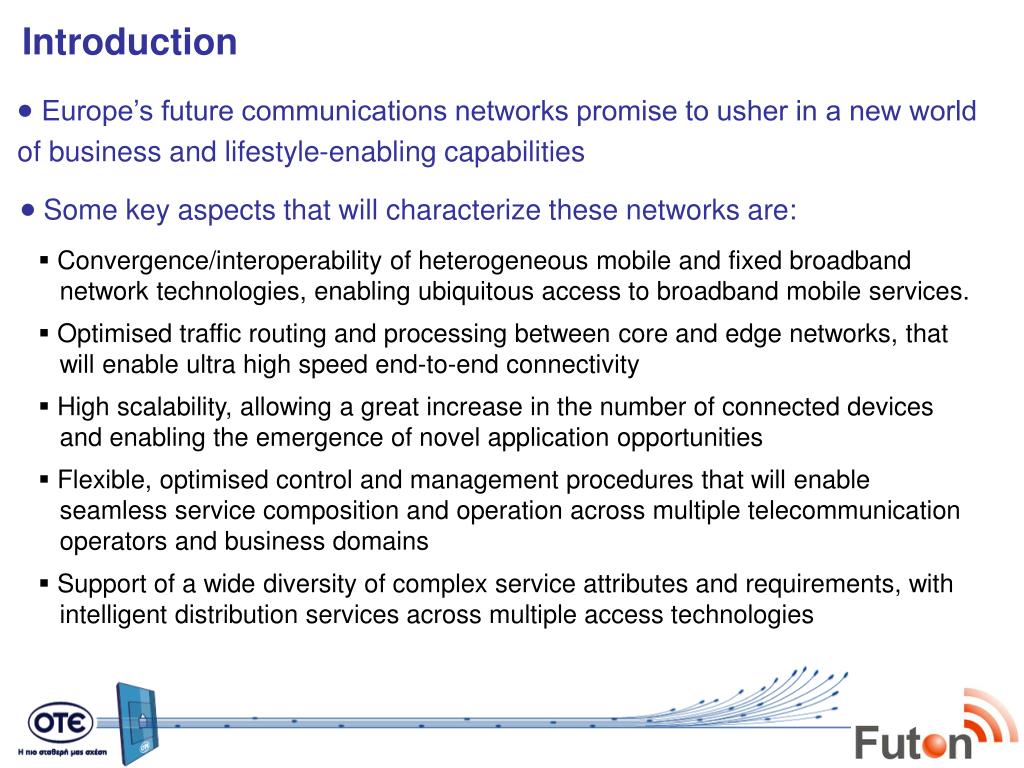 Introduction

• Europe's future communications networks promise to usher in a new world of business and lifestyle-enabling capabilities

• Some key aspects that will characterize these networks are:

▪ Convergence/interoperability of heterogeneous mobile and fixed broadband network technologies, enabling ubiquitous access to broadband mobile services.

▪ Optimised traffic routing and processing between core and edge networks, that will enable ultra high speed end-to-end connectivity

▪ High scalability, allowing a great increase in the number of connected devices and enabling the emergence of novel application opportunities

▪ Flexible, optimised control and management procedures that will enable seamless service composition and operation across multiple telecommunication operators and business domains

▪ Support of a wide diversity of complex service attributes and requirements, with intelligent distribution services across multiple access technologies

OTE
Η πιο σταθερή μας σχέση

Futon